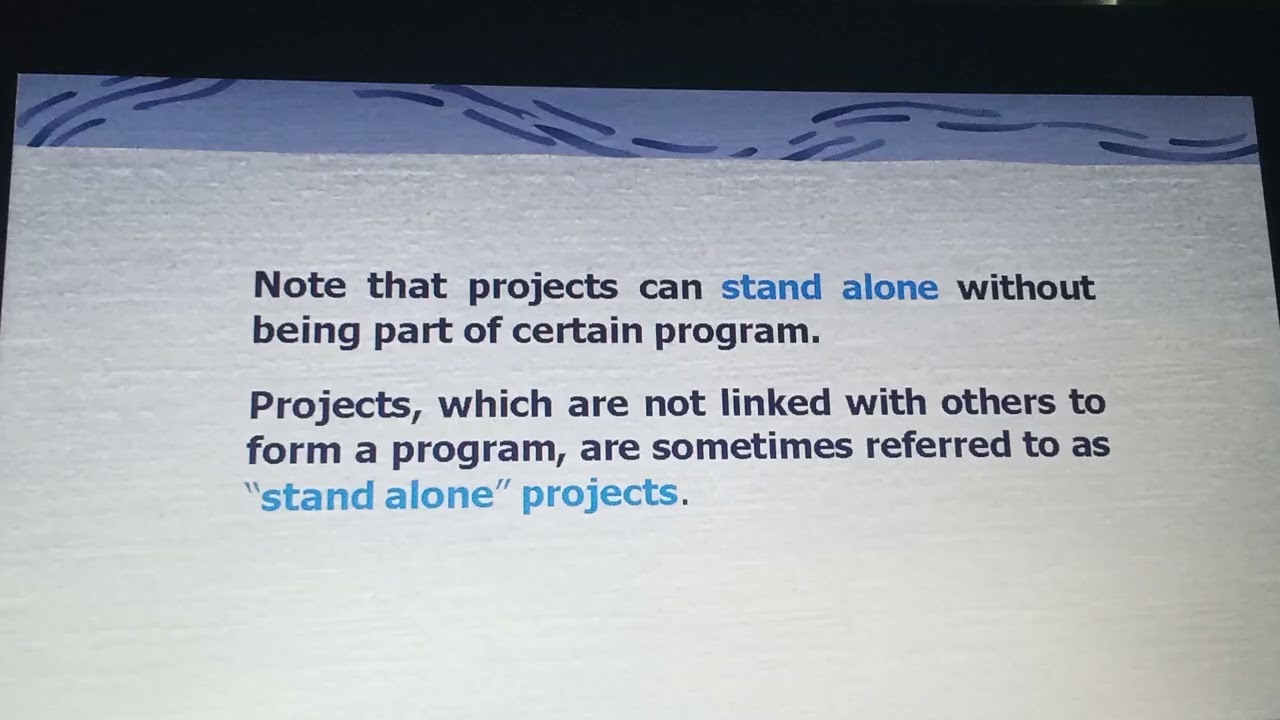 Note that projects can stand alone without being part of certain program.

Projects, which are not linked with others to form a program, are sometimes referred to as "stand alone" projects.